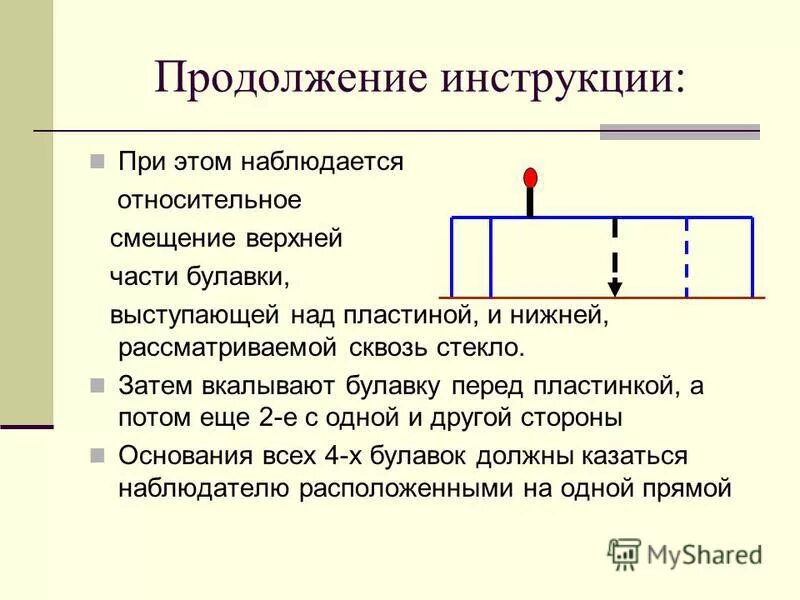 Продолжение инструкции:

При этом наблюдается относительное смещение верхней части булавки, выступающей над пластиной, и нижней, рассматриваемой сквозь стекло.

Затем вкалывают булавку перед пластинкой, а потом еще 2-е с одной и другой стороны

Основания всех 4-х булавок должны казаться наблюдателю расположенными на одной прямой

MyShared